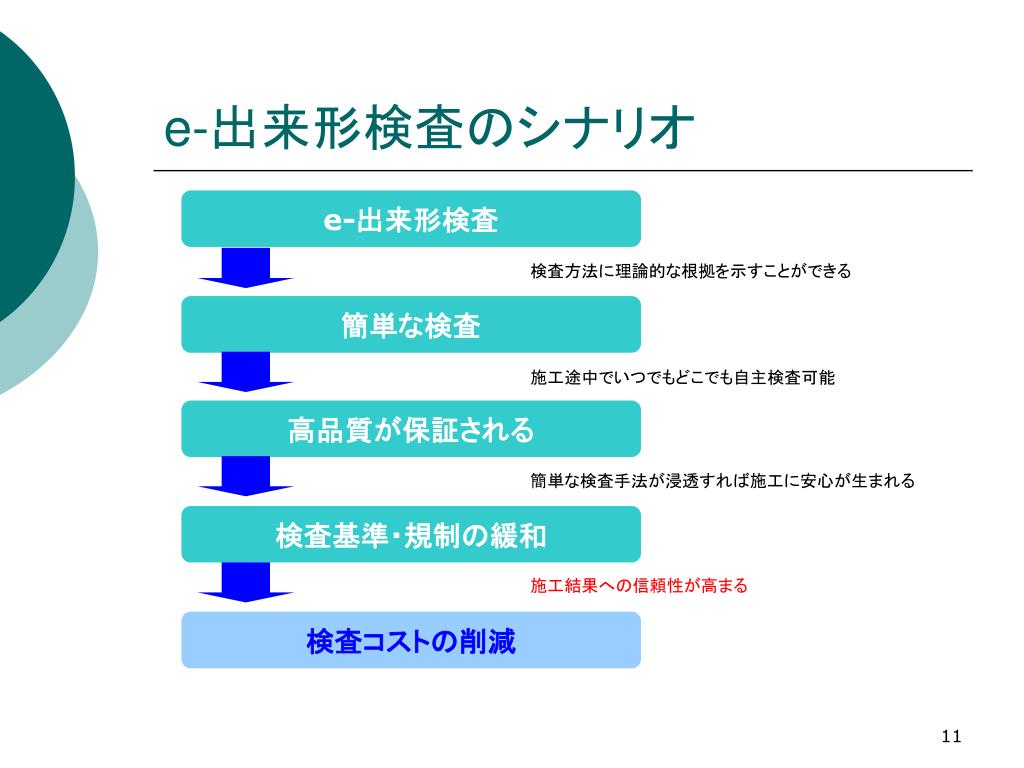 e-出来形検査のシナリオ

e-出来形検査

検査方法に理論的な根拠を示すことができる

簡単な検査

施工途中でいつでもどこでも自主検査可能

高品質が保証される

簡単な検査手法が浸透すれば施工に安心が生まれる

検査基準・規制の緩和

施工結果への信頼性が高まる

検査コストの削減

11